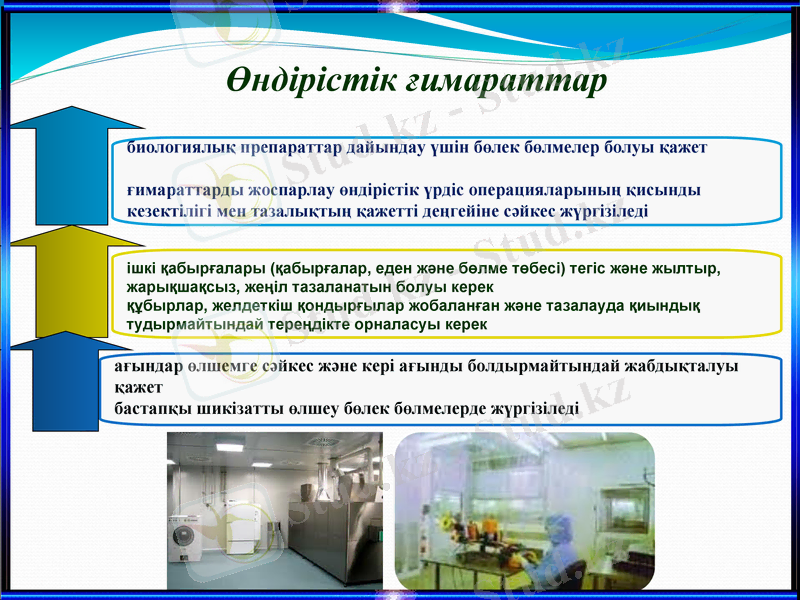 Өндірістік ғимараттар

биологиялық препараттар дайындау үшін бөлек бөлмелер болуы қажет

ғимараттарды жоспарлау өндірістік үрдіс операцияларының қисынды кезектілігі мен тазалықтың қажетті деңгейіне сәйкес жүргізіледі

ішкі қабырғалары (қабырғалар, еден және бөлме төбесі) тегіс және жылтыр, жарықшақсыз, жеңіл тазаланатын болуы керек
құбырлар, желдеткіш қондырғылар жобаланған және тазалауда қиындық тудырмайтындай тереңдікте орналасуы керек

ағындар өлшемге сәйкес және кері ағынды болдырмайтындай жабдықталуы қажет
бастапқы шикізатты өлшеу бөлек бөлмелерде жүргізіледі

Stud.kz - Stud.kz